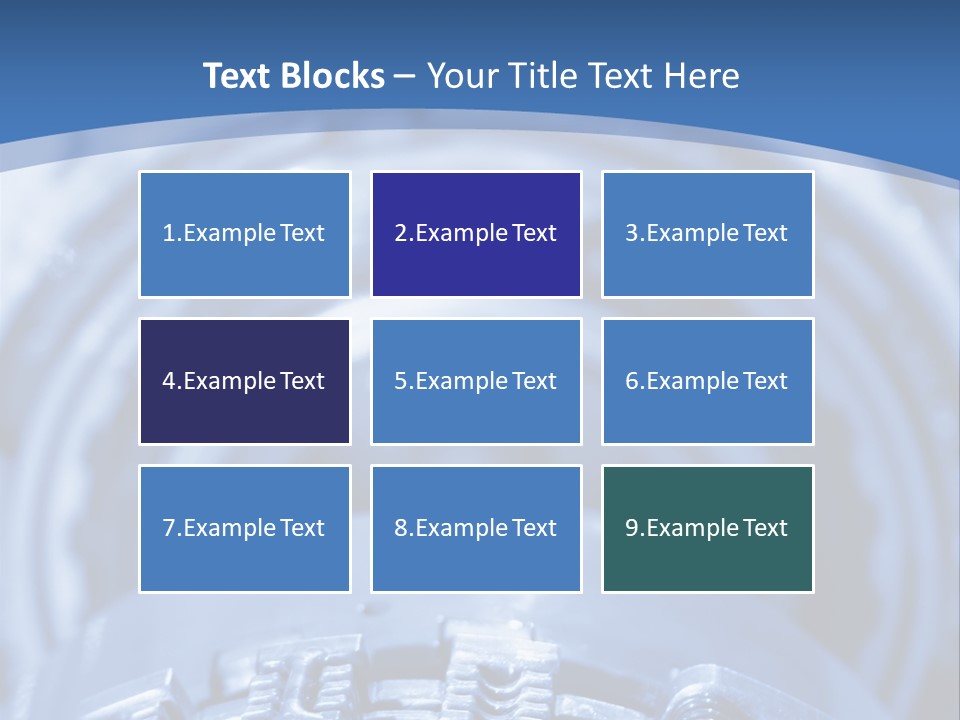 Text Blocks – Your Title Text Here

1.Example Text

2.Example Text

3.Example Text

4.Example Text

5.Example Text

6.Example Text

7.Example Text

8.Example Text

9.Example Text